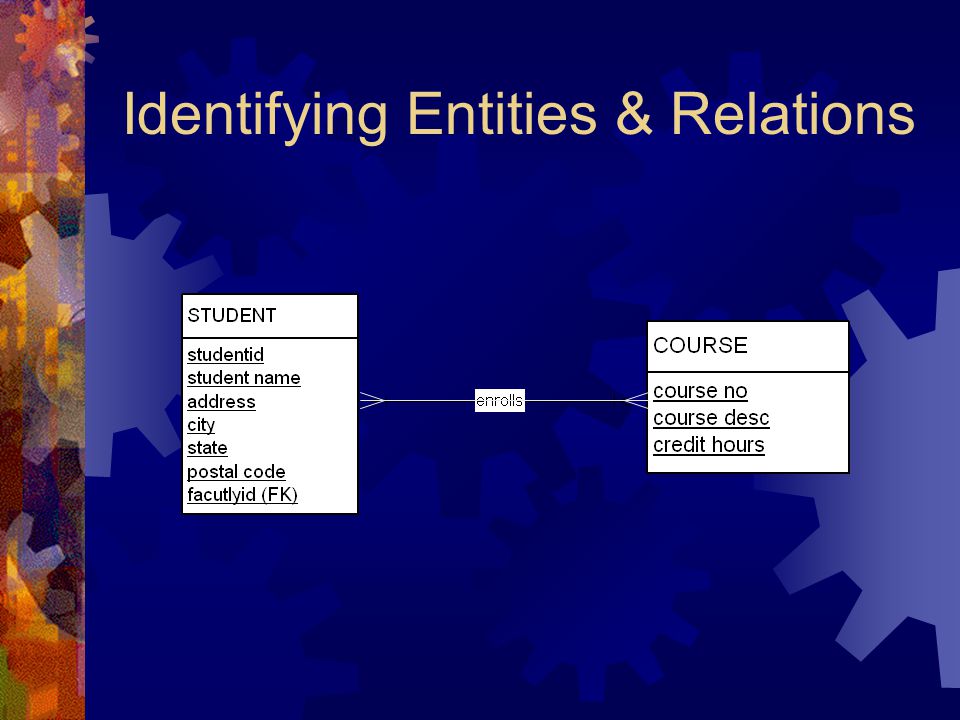 Identifying Entities & Relations

STUDENT

studentid
student name
address
city
state
postal code
facutlyid (FK)

enrolls

COURSE

course no
course desc
credit hours